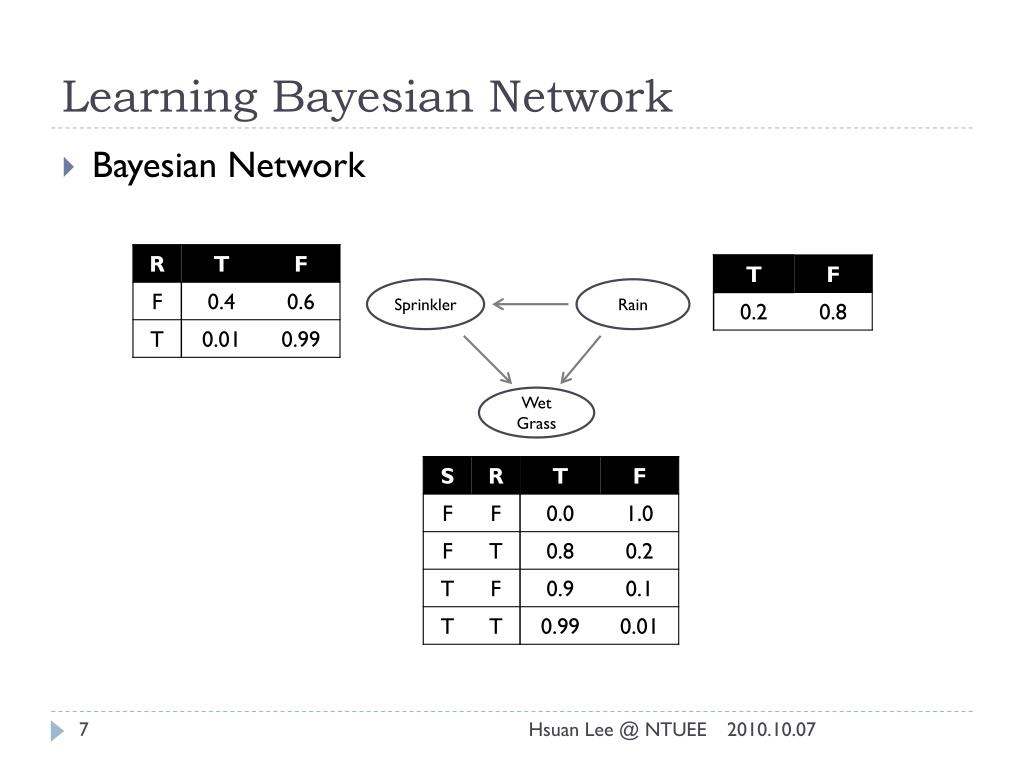 Learning Bayesian Network

Bayesian Network

| R | T | F |
|---|---|---|
| F | 0.4 | 0.6 |
| T | 0.01 | 0.99 |

Sprinkler

Rain

| T | F |
|---|---|
| 0.2 | 0.8 |

Wet Grass

| S | R | T | F |
|---|---|---|---|
| F | F | 0.0 | 1.0 |
| F | T | 0.8 | 0.2 |
| T | F | 0.9 | 0.1 |
| T | T | 0.99 | 0.01 |

7

Hsuan Lee @ NTUEE 2010.10.07